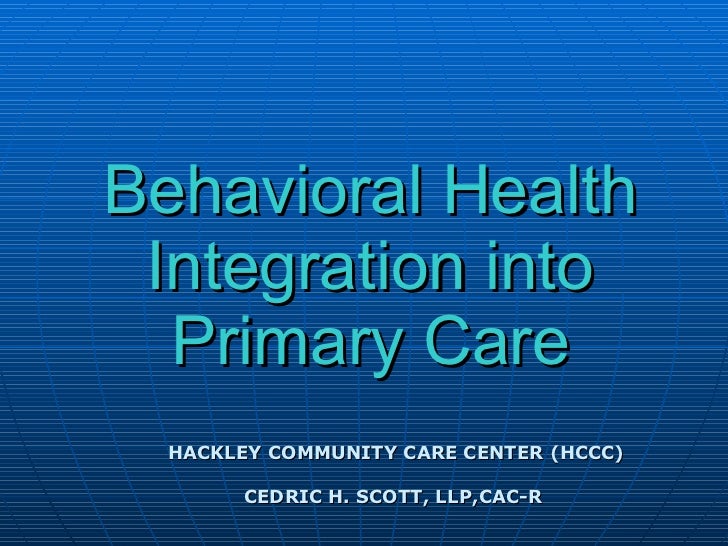 Behavioral Health Integration into Primary Care

HACKLEY COMMUNITY CARE CENTER (HCCC)

CEDRIC H. SCOTT, LLP,CAC-R